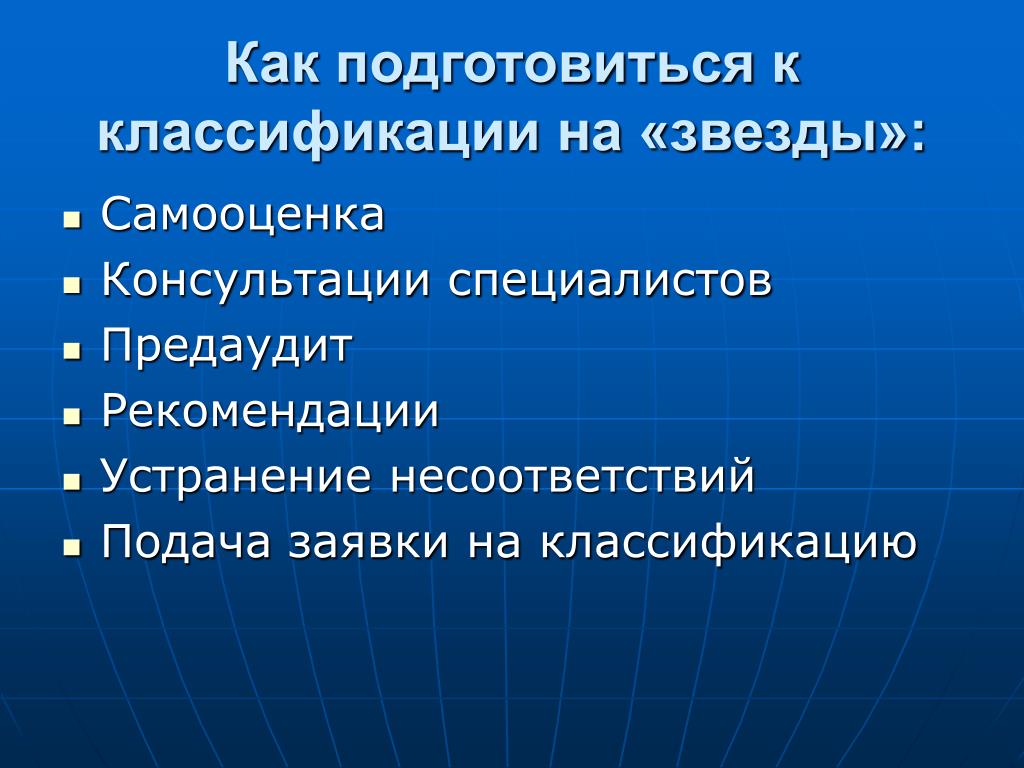 Как подготовиться к классификации на «звезды»:

- Самооценка
- Консультации специалистов
- Предаудит
- Рекомендации
- Устранение несоответствий
- Подача заявки на классификацию